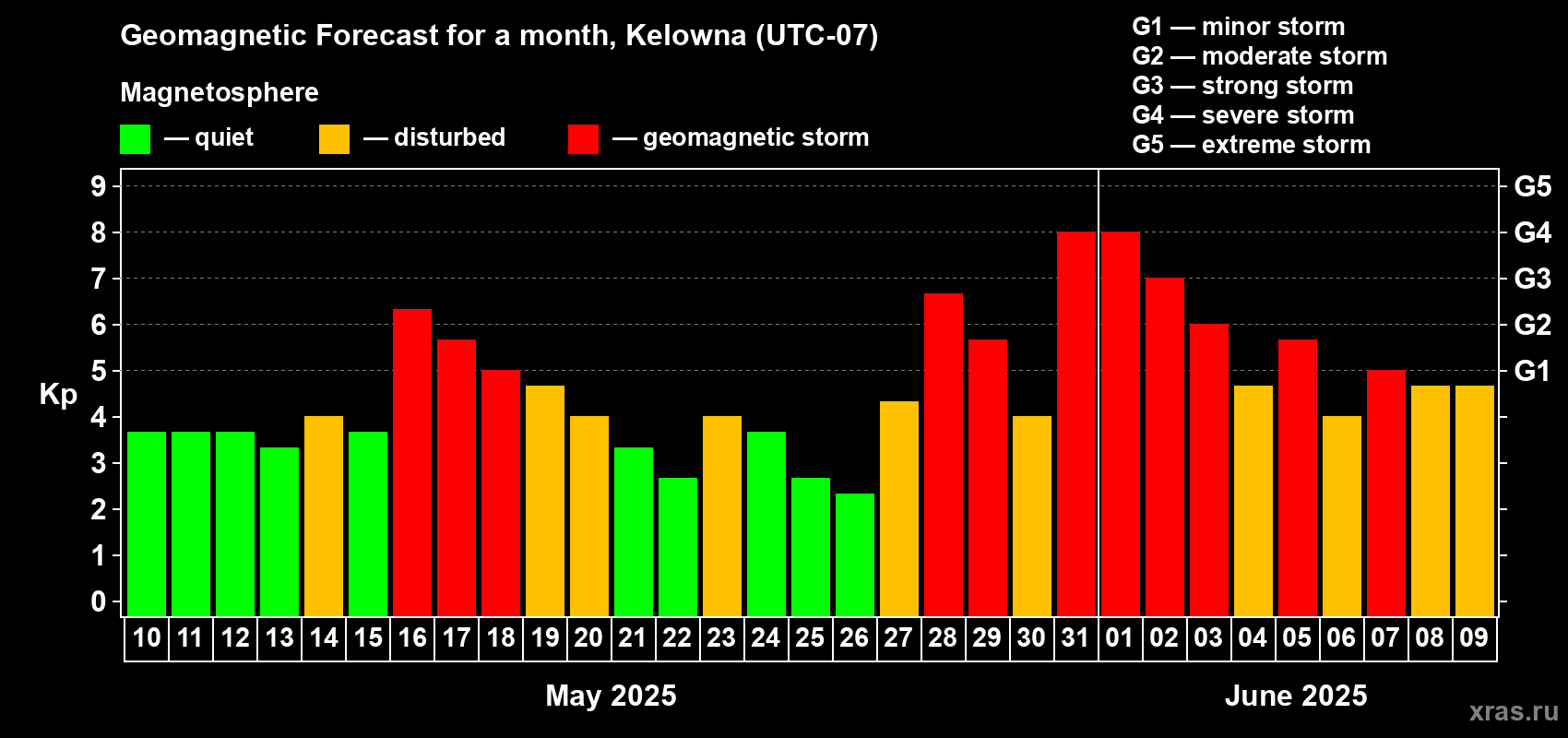 Geomagnetic Forecast for a month, Kelowna (UTC-07)

Magnetosphere

— quiet — disturbed — geomagnetic storm

G1 — minor storm
G2 — moderate storm
G3 — strong storm
G4 — severe storm
G5 — extreme storm

Kp

9
8
7
6
5
4
3
2
1
0

G5
G4
G3
G2
G1

10 11 12 13 14 15 16 17 18 19 20 21 22 23 24 25 26 27 28 29 30 31 01 02 03 04 05 06 07 08 09

May 2025

June 2025

xras.ru